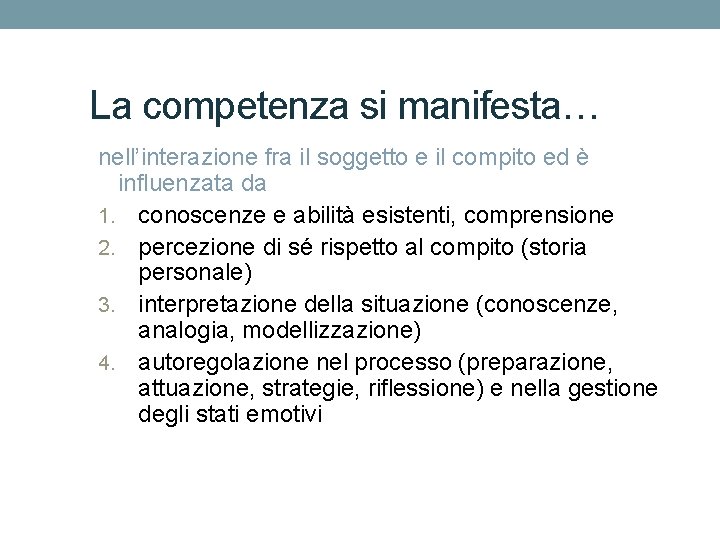 La competenza si manifesta…

nell’interazione fra il soggetto e il compito ed è influenzata da

1. conoscenze e abilità esistenti, comprensione
2. percezione di sé rispetto al compito (storia personale)
3. interpretazione della situazione (conoscenze, analogia, modellizzazione)
4. autoregolazione nel processo (preparazione, attuazione, strategie, riflessione) e nella gestione degli stati emotivi